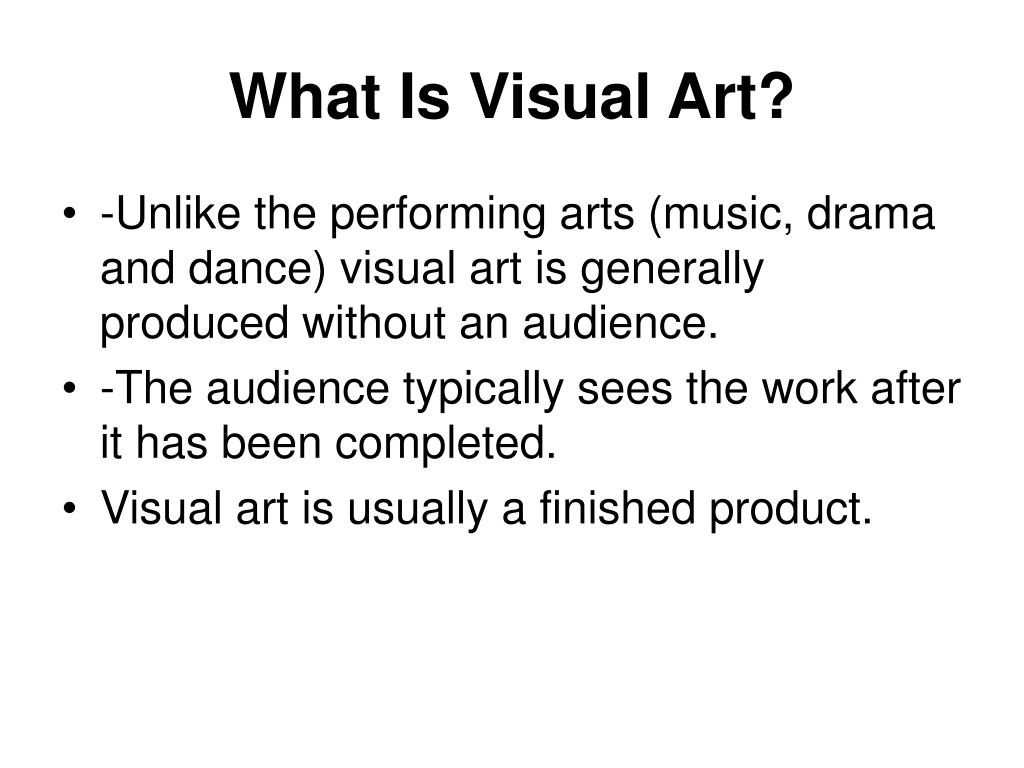 What Is Visual Art?

• -Unlike the performing arts (music, drama and dance) visual art is generally produced without an audience.
• -The audience typically sees the work after it has been completed.
• Visual art is usually a finished product.